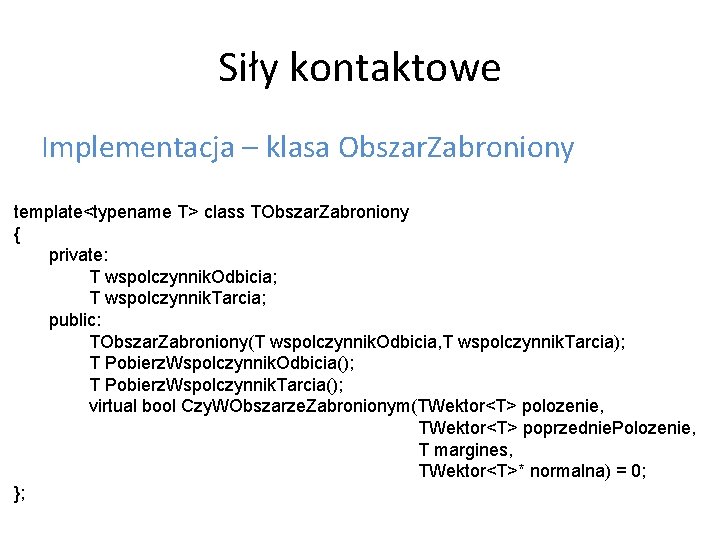 Siły kontaktowe

Implementacja – klasa ObszarZabroniony

template<typename T> class TObszarZabroniony
{
private:
T wspolczynnikOdbicia;
T wspolczynnikTarcia;
public:
TObszarZabroniony(T wspolczynnikOdbicia,T wspolczynnikTarcia);
T PobierzWspolczynnikOdbicia();
T PobierzWspolczynnikTarcia();
virtual bool CzyWObszarzeZabronionym(TWektor<T> polozenie,
TWektor<T> poprzedniePolozenie,
T margines,
TWektor<T>* normalna) = 0;
};